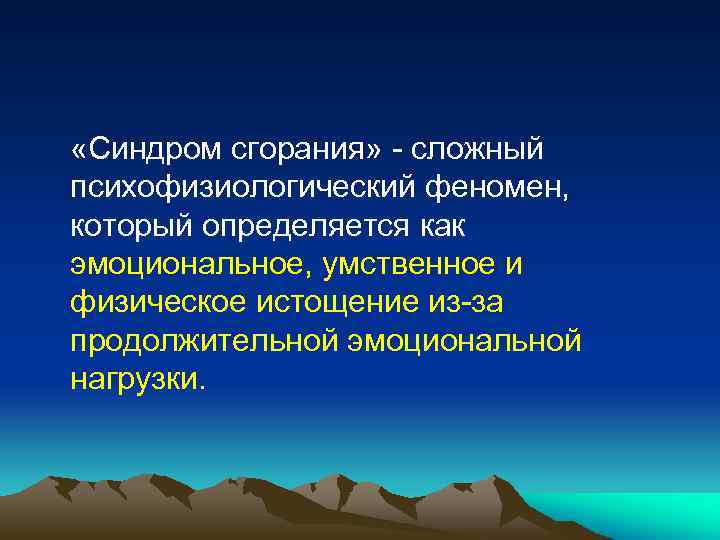 «Синдром сгорания» - сложный психофизиологический феномен, который определяется как эмоциональное, умственное и физическое истощение из-за продолжительной эмоциональной нагрузки.